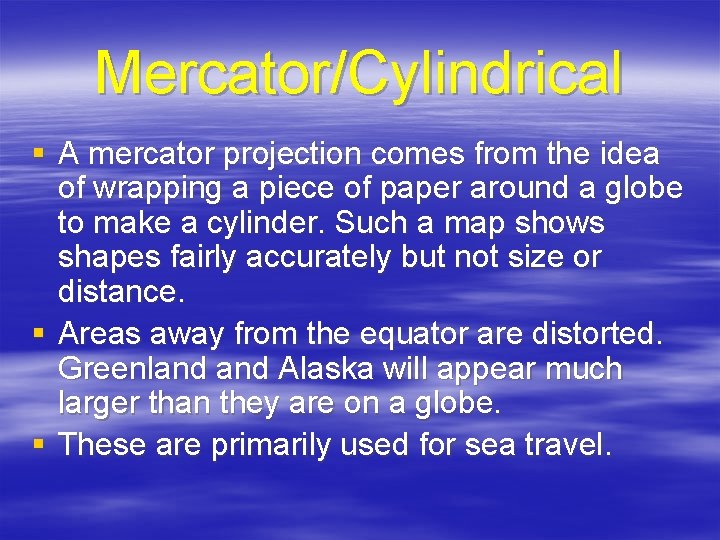 Mercator/Cylindrical

• A mercator projection comes from the idea of wrapping a piece of paper around a globe to make a cylinder. Such a map shows shapes fairly accurately but not size or distance.
• Areas away from the equator are distorted. Greenland and Alaska will appear much larger than they are on a globe.
• These are primarily used for sea travel.